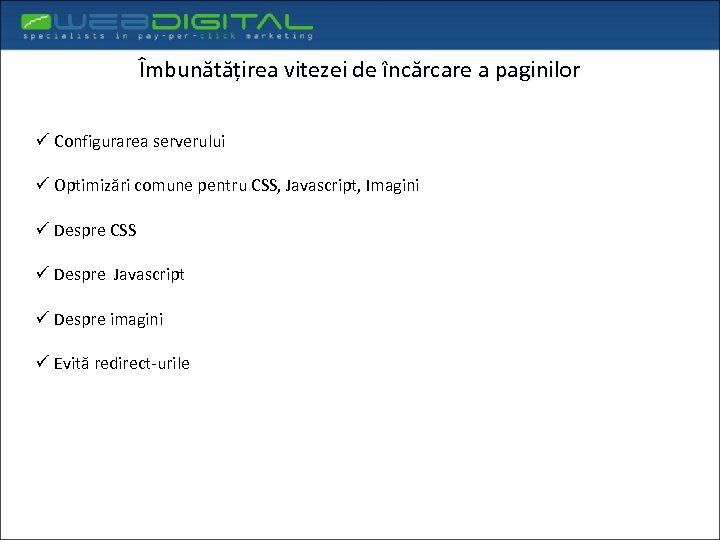 WEBDIGITAL
specialists in pay-per-click marketing

Îmbunătățirea vitezei de încărcare a paginilor

✓ Configurarea serverului

✓ Optimizări comune pentru CSS, Javascript, Imagini

✓ Despre CSS

✓ Despre Javascript

✓ Despre imagini

✓ Evită redirect-urile